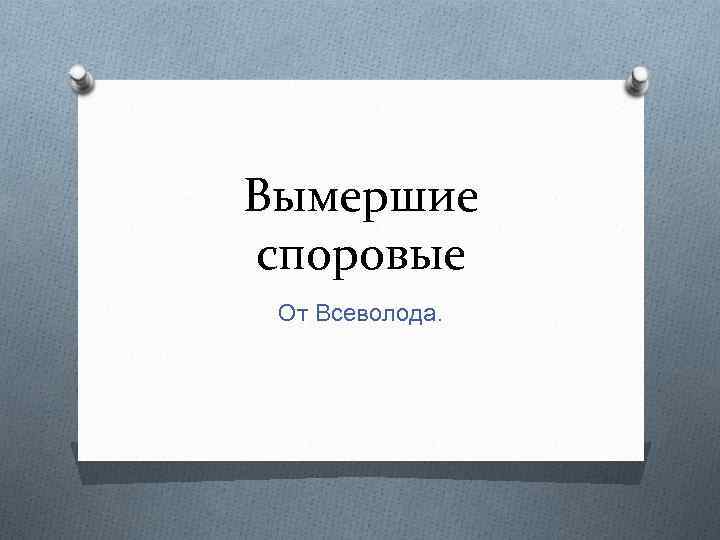 Вымершие споровые

От Всеволода.